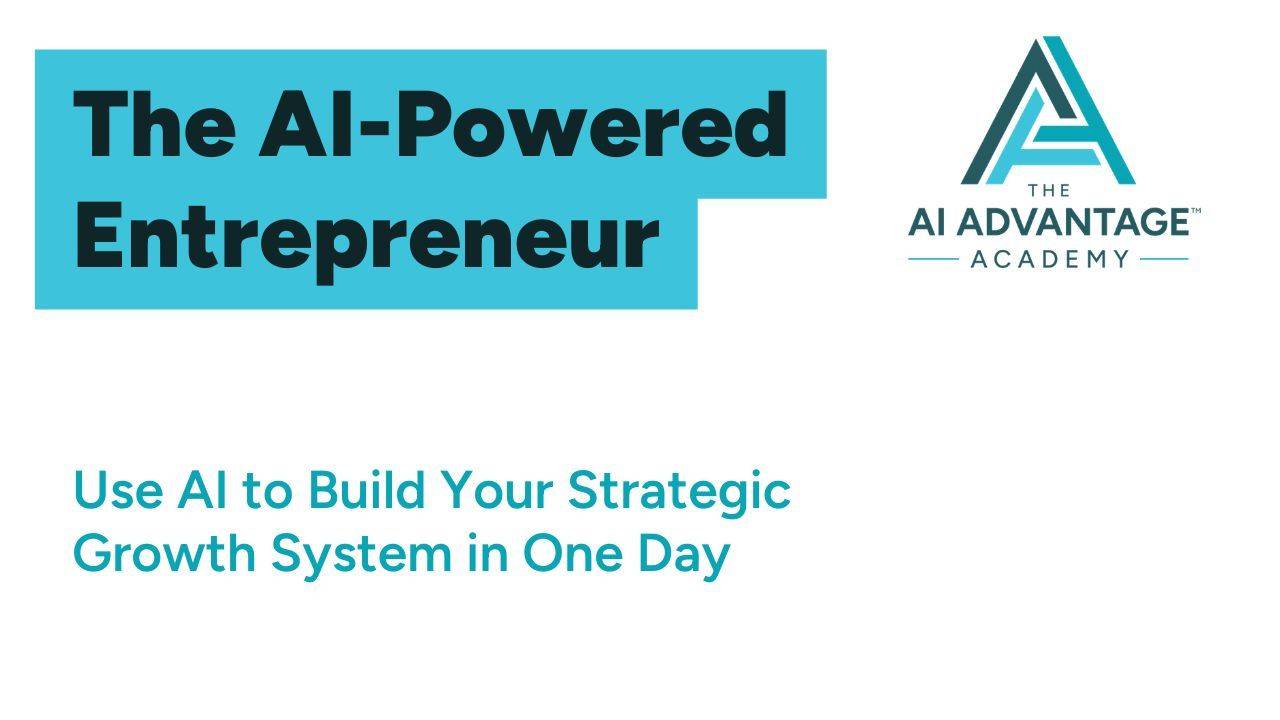 The AI-Powered Entrepreneur

THE
AI ADVANTAGE™
ACADEMY

Use AI to Build Your Strategic Growth System in One Day